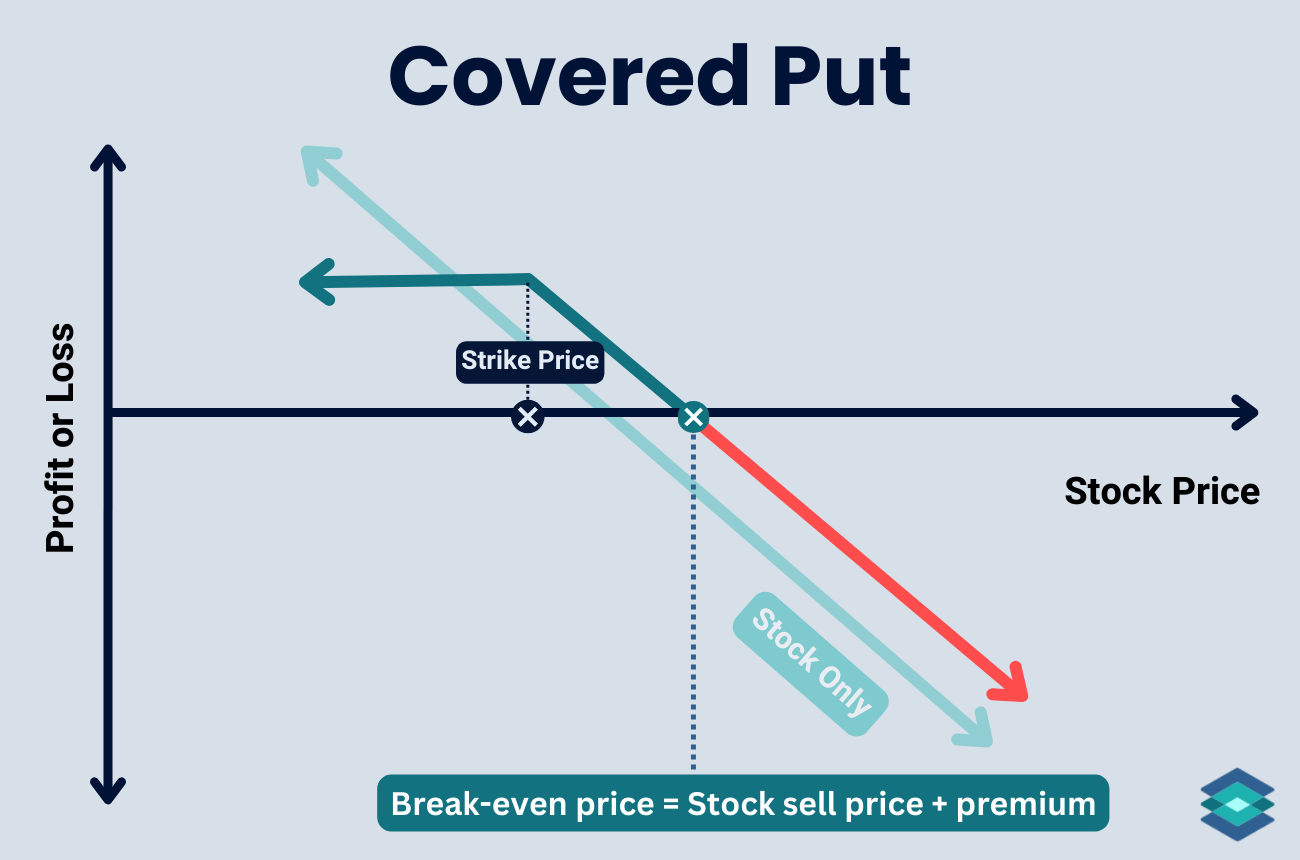 Covered Put

Profit or Loss

Strike Price

Stock Price

Stock Only

Break-even price = Stock sell price + premium